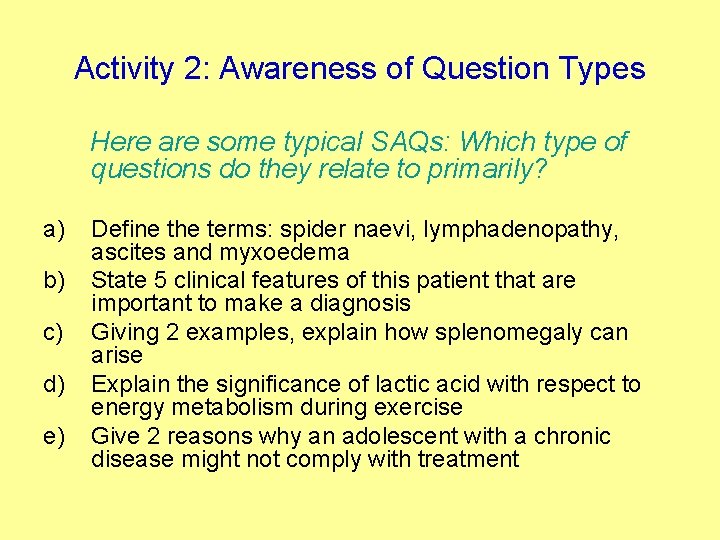 Activity 2: Awareness of Question Types

Here are some typical SAQs: Which type of questions do they relate to primarily?

a) Define the terms: spider naevi, lymphadenopathy, ascites and myxoedema
b) State 5 clinical features of this patient that are important to make a diagnosis
c) Giving 2 examples, explain how splenomegaly can arise
d) Explain the significance of lactic acid with respect to energy metabolism during exercise
e) Give 2 reasons why an adolescent with a chronic disease might not comply with treatment